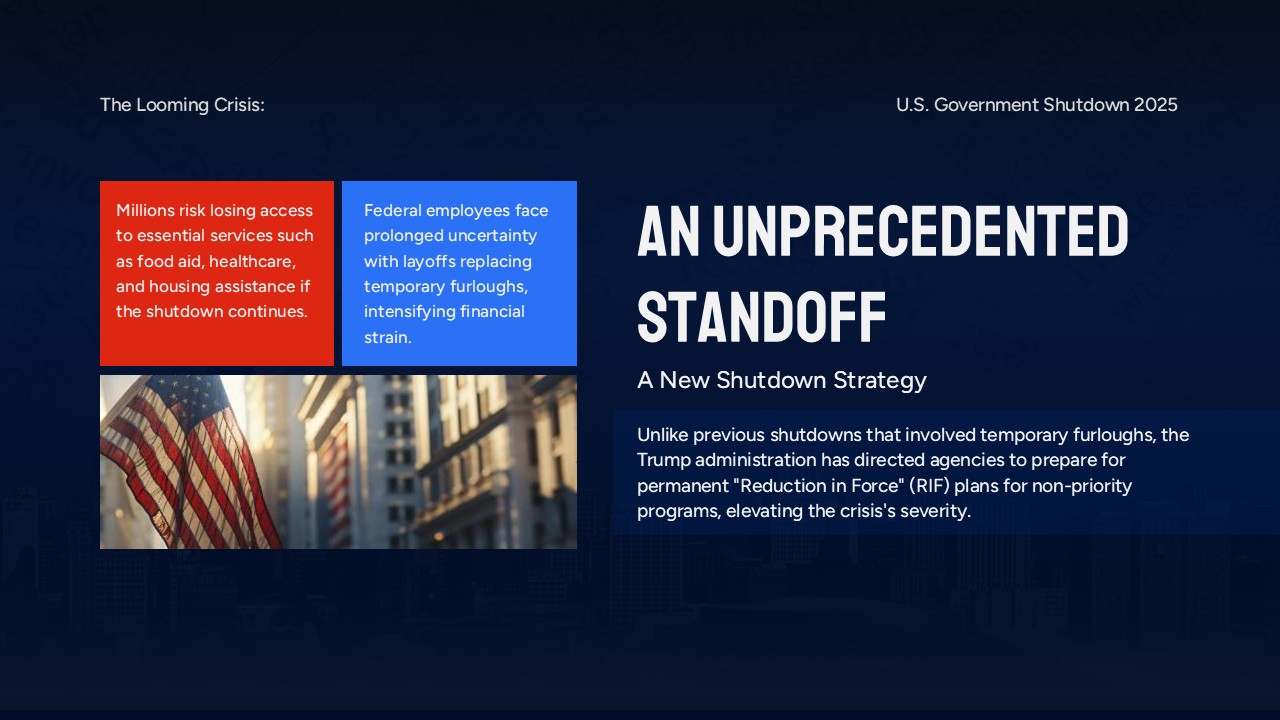 The Looming Crisis:

U.S. Government Shutdown 2025

Millions risk losing access to essential services such as food aid, healthcare, and housing assistance if the shutdown continues.

Federal employees face prolonged uncertainty with layoffs replacing temporary furloughs, intensifying financial strain.

AN UNPRECEDENTED STANDOFF

A New Shutdown Strategy

Unlike previous shutdowns that involved temporary furloughs, the Trump administration has directed agencies to prepare for permanent "Reduction in Force" (RIF) plans for non-priority programs, elevating the crisis's severity.